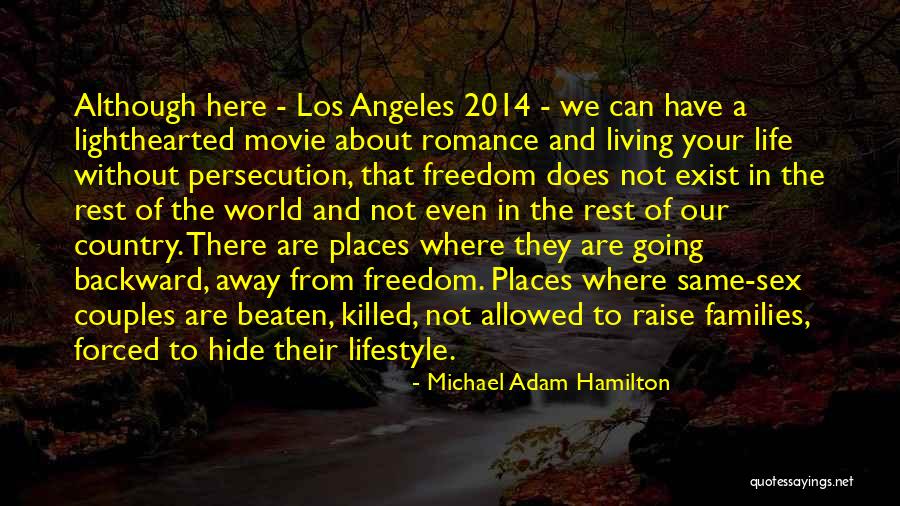 Although here - Los Angeles 2014 - we can have a lighthearted movie about romance and living your life without persecution, that freedom does not exist in the rest of the world and not even in the rest of our country. There are places where they are going backward, away from freedom. Places where same-sex couples are beaten, killed, not allowed to raise families, forced to hide their lifestyle.

- Michael Adam Hamilton

quotessayings.net